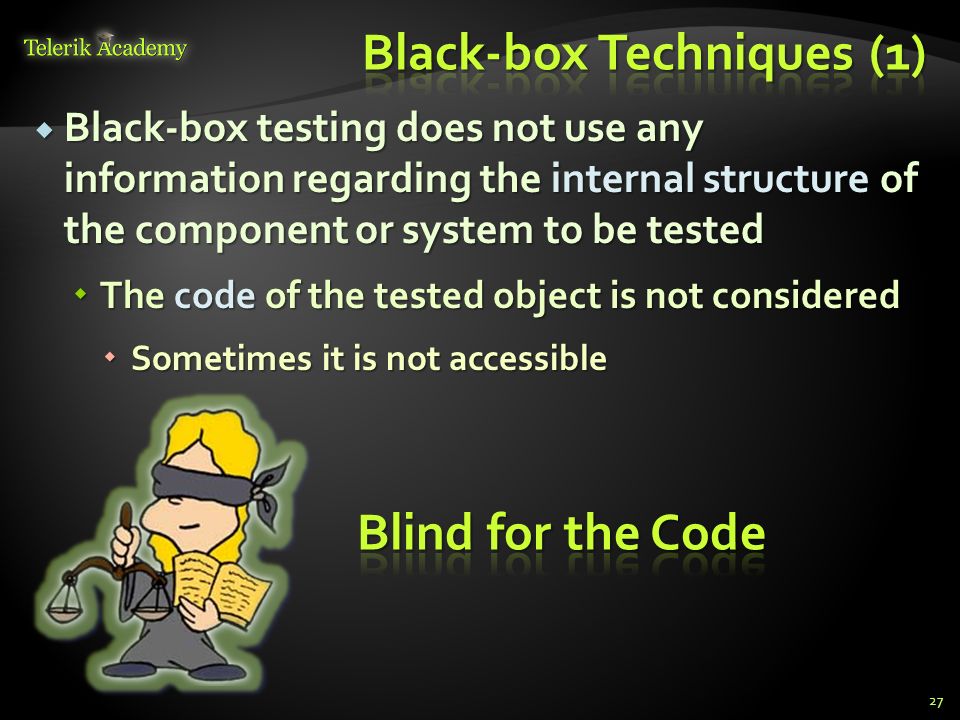 Telerik Academy

Black-box Techniques (1)

Black-box testing does not use any information regarding the internal structure of the component or system to be tested

The code of the tested object is not considered

Sometimes it is not accessible

Blind for the Code

27